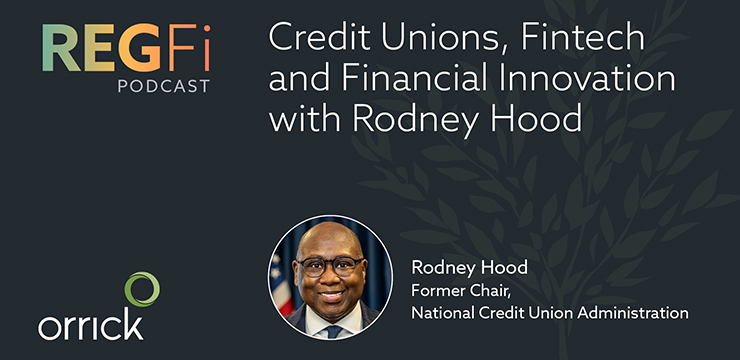 REGFi
PODCAST

Credit Unions, Fintech and Financial Innovation with Rodney Hood

Rodney Hood
Former Chair,
National Credit Union Administration

orrick